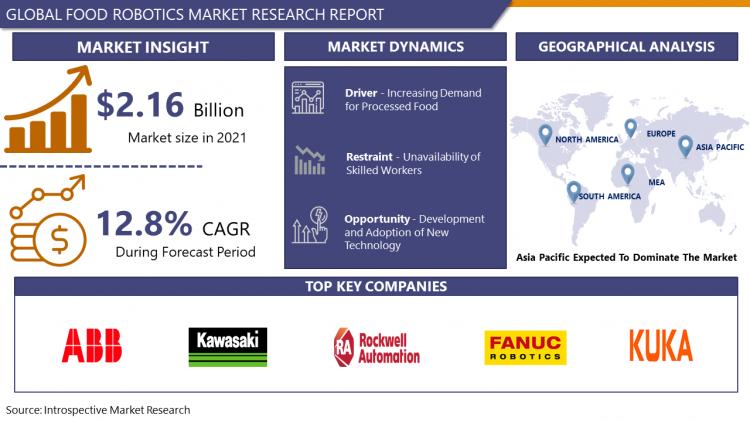 GLOBAL FOOD ROBOTICS MARKET RESEARCH REPORT

MARKET INSIGHT

$2.16 Billion
Market size in 2021

12.8% CAGR
During Forecast Period

MARKET DYNAMICS

Driver - Increasing Demand for Processed Food

Restraint - Unavailability of Skilled Workers

Opportunity - Development and Adoption of New Technology

GEOGRAPHICAL ANALYSIS

NORTH AMERICA
EUROPE
ASIA PACIFIC
MEA
SOUTH AMERICA

Asia Pacific Expected To Dominate The Market

TOP KEY COMPANIES

ABB

Kawasaki

RA Rockwell Automation

FANUC ROBOTICS

KUKA

Source: Introspective Market Research